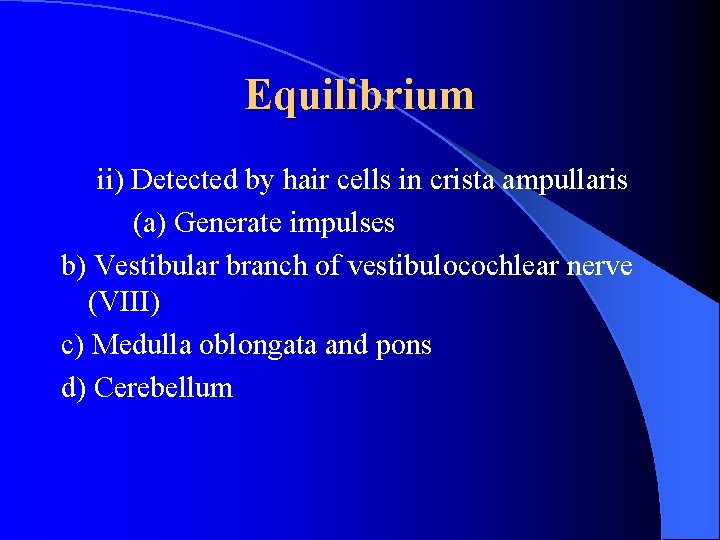 Equilibrium

ii) Detected by hair cells in crista ampullaris

(a) Generate impulses

b) Vestibular branch of vestibulocochlear nerve (VIII)

c) Medulla oblongata and pons

d) Cerebellum